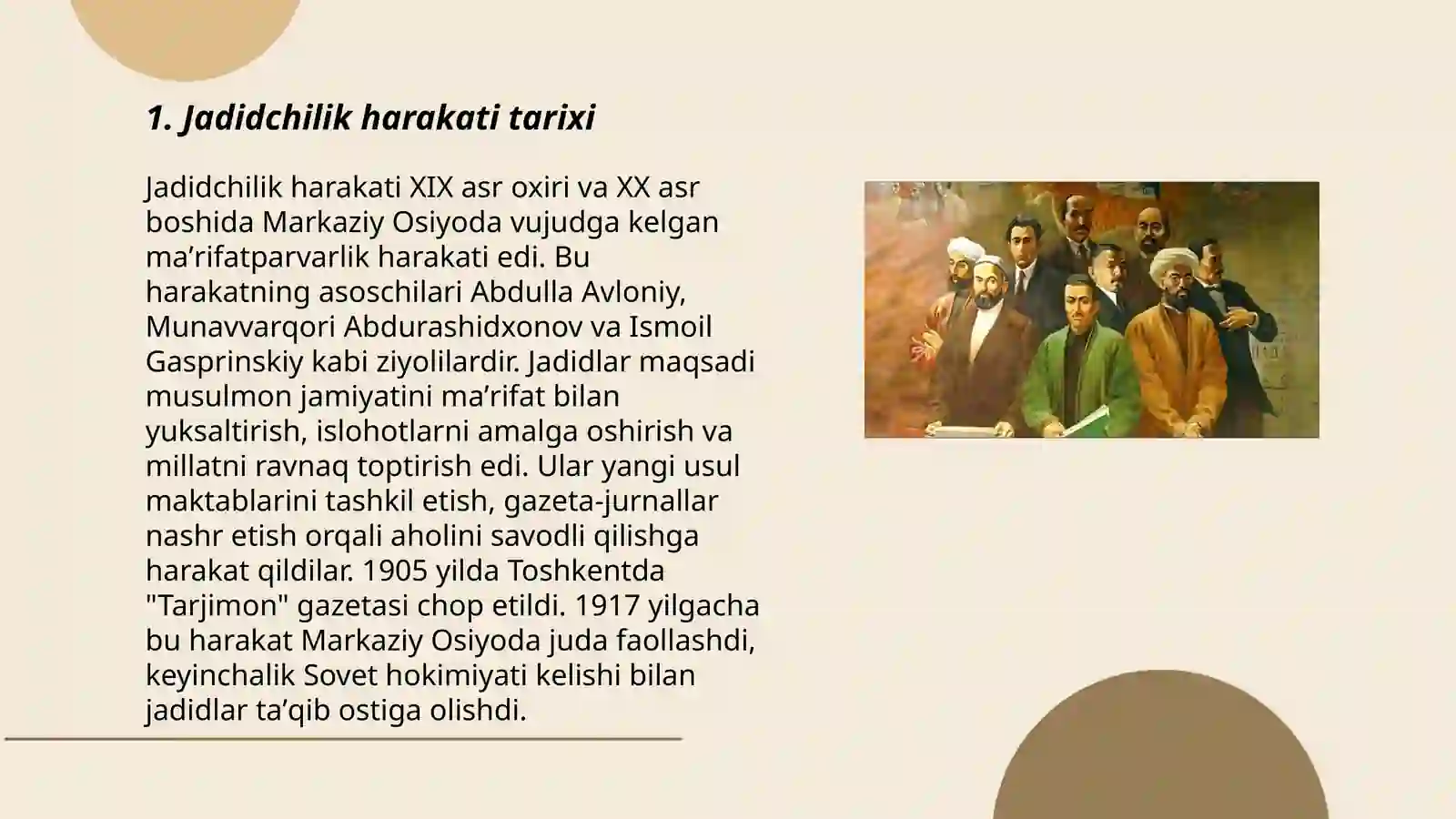 1. Jadidchilik harakati tarixi

Jadidchilik harakati XIX asr oxiri va XX asr boshida Markaziy Osiyoda vujudga kelgan ma’rifatparvarlik harakati edi. Bu harakatning asoschilari Abdulla Avloniy, Munavvarqori Abdurashidxonov va Ismoil Gasprinskiy kabi ziyolilardir. Jadidlar maqsadi musulmon jamiyatini ma’rifat bilan yuksaltirish, islohotlarni amalga oshirish va millatni ravnaq toptirish edi. Ular yangi usul maktablarini tashkil etish, gazeta-jurnallar nashr etish orqali aholini savodli qilishga harakat qildilar. 1905 yilda Toshkentda "Tarjimon" gazetasi chop etildi. 1917 yilgacha bu harakat Markaziy Osiyoda juda faollashdi, keyinchalik Sovet hokimiyati kelishi bilan jadidlar ta’qib ostiga olishdi.